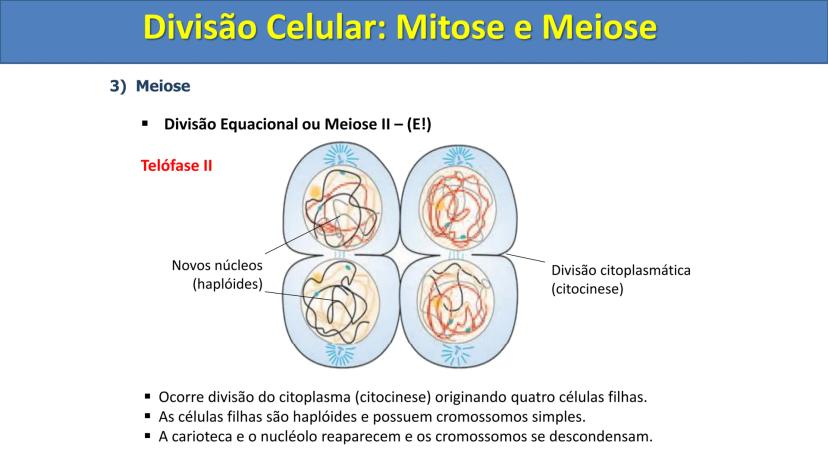 Divisão Celular: Mitose e Meiose

3) Meiose

▪ Divisão Equacional ou Meiose II – (E!)

Telófase II

Novos núcleos (haplóides)

Divisão citoplasmática (citocinese)

▪ Ocorre divisão do citoplasma (citocinese) originando quatro células filhas.
▪ As células filhas são haplóides e possuem cromossomos simples.
▪ A carioteca e o nucléolo reaparecem e os cromossomos se descondensam.